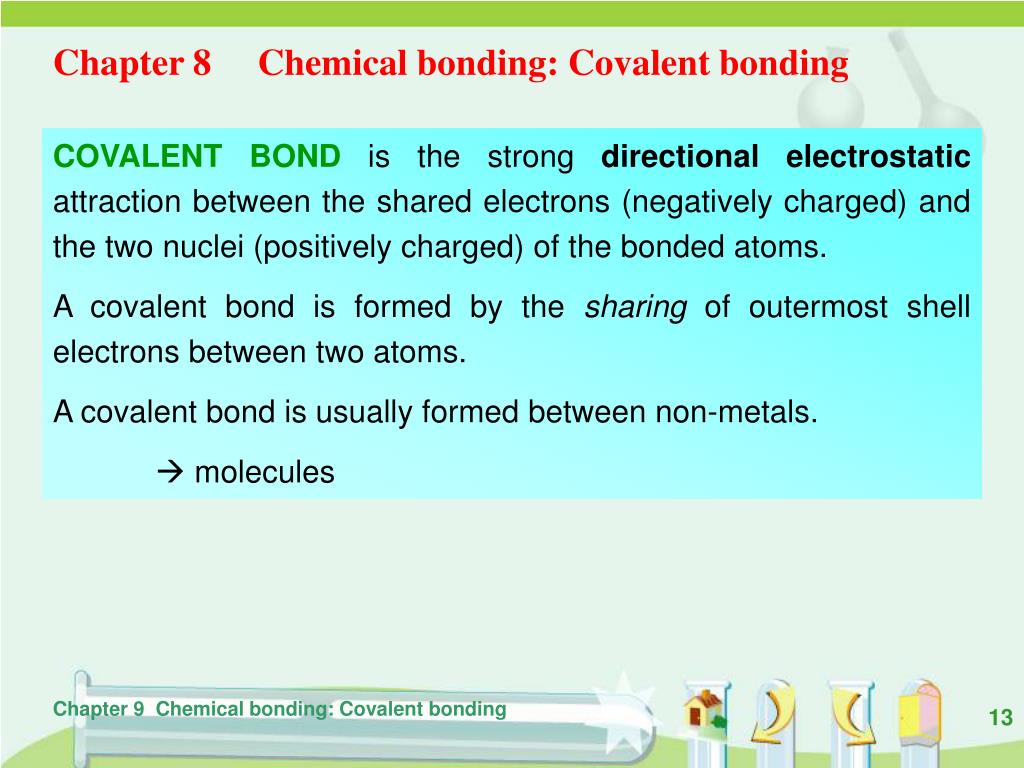 Chapter 8 Chemical bonding: Covalent bonding

COVALENT BOND is the strong directional electrostatic attraction between the shared electrons (negatively charged) and the two nuclei (positively charged) of the bonded atoms.

A covalent bond is formed by the sharing of outermost shell electrons between two atoms.

A covalent bond is usually formed between non-metals.

→ molecules

Chapter 9 Chemical bonding: Covalent bonding

13